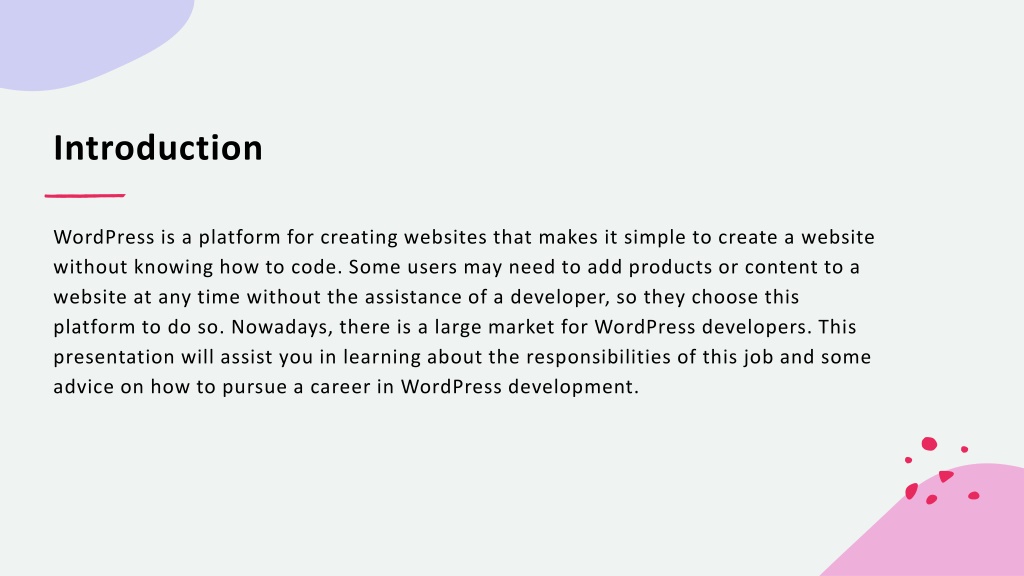 Introduction

WordPress is a platform for creating websites that makes it simple to create a website without knowing how to code. Some users may need to add products or content to a website at any time without the assistance of a developer, so they choose this platform to do so. Nowadays, there is a large market for WordPress developers. This presentation will assist you in learning about the responsibilities of this job and some advice on how to pursue a career in WordPress development.